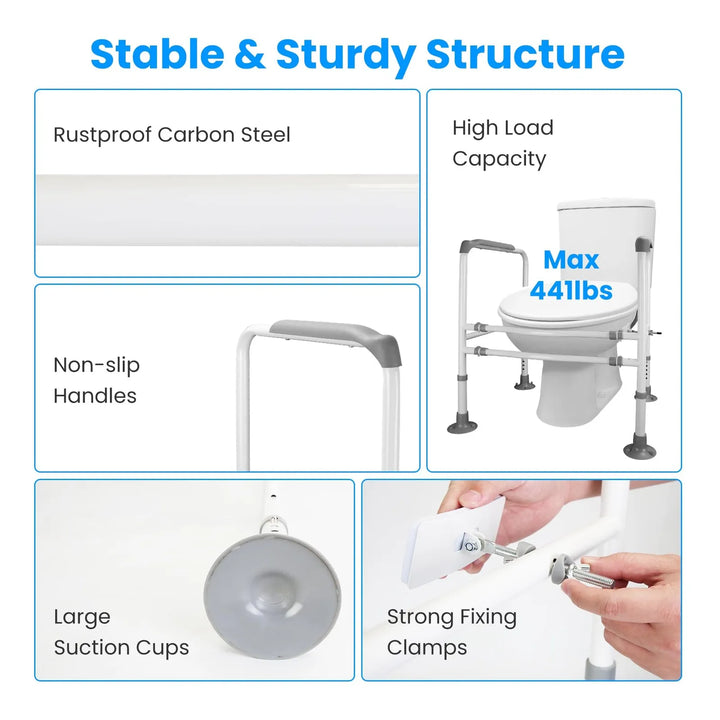 Stable & Sturdy Structure

Rustproof Carbon Steel

High Load Capacity

Max 441lbs

Non-slip Handles

Large Suction Cups

Strong Fixing Clamps